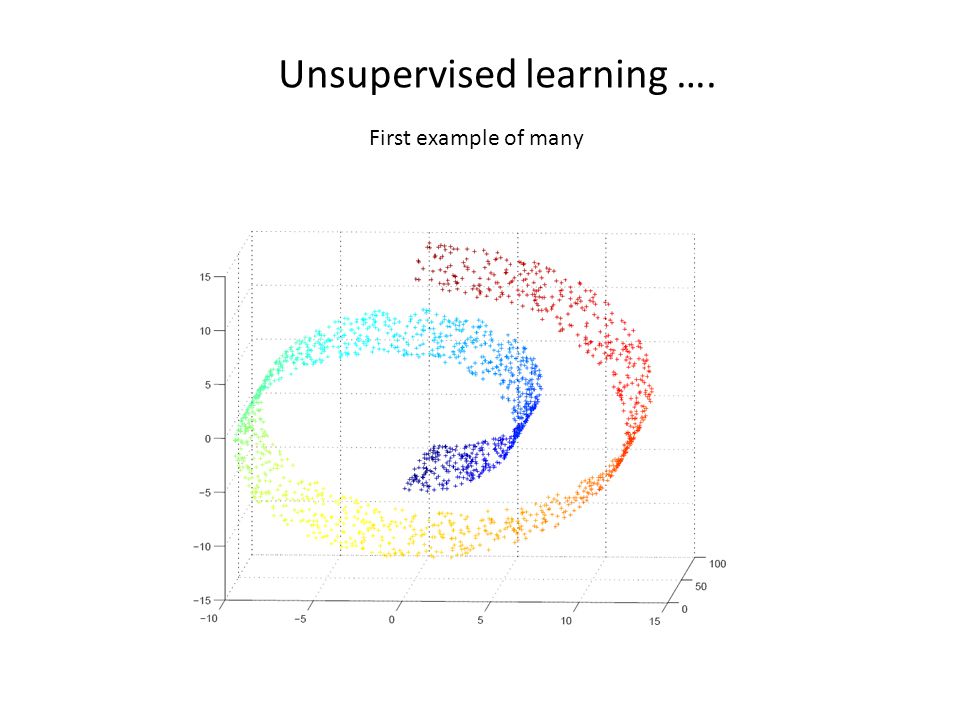 Unsupervised learning ….

First example of many

15
10
5
0
−5
−10
−15
−10
−5
0
5
10
15
100
50
0